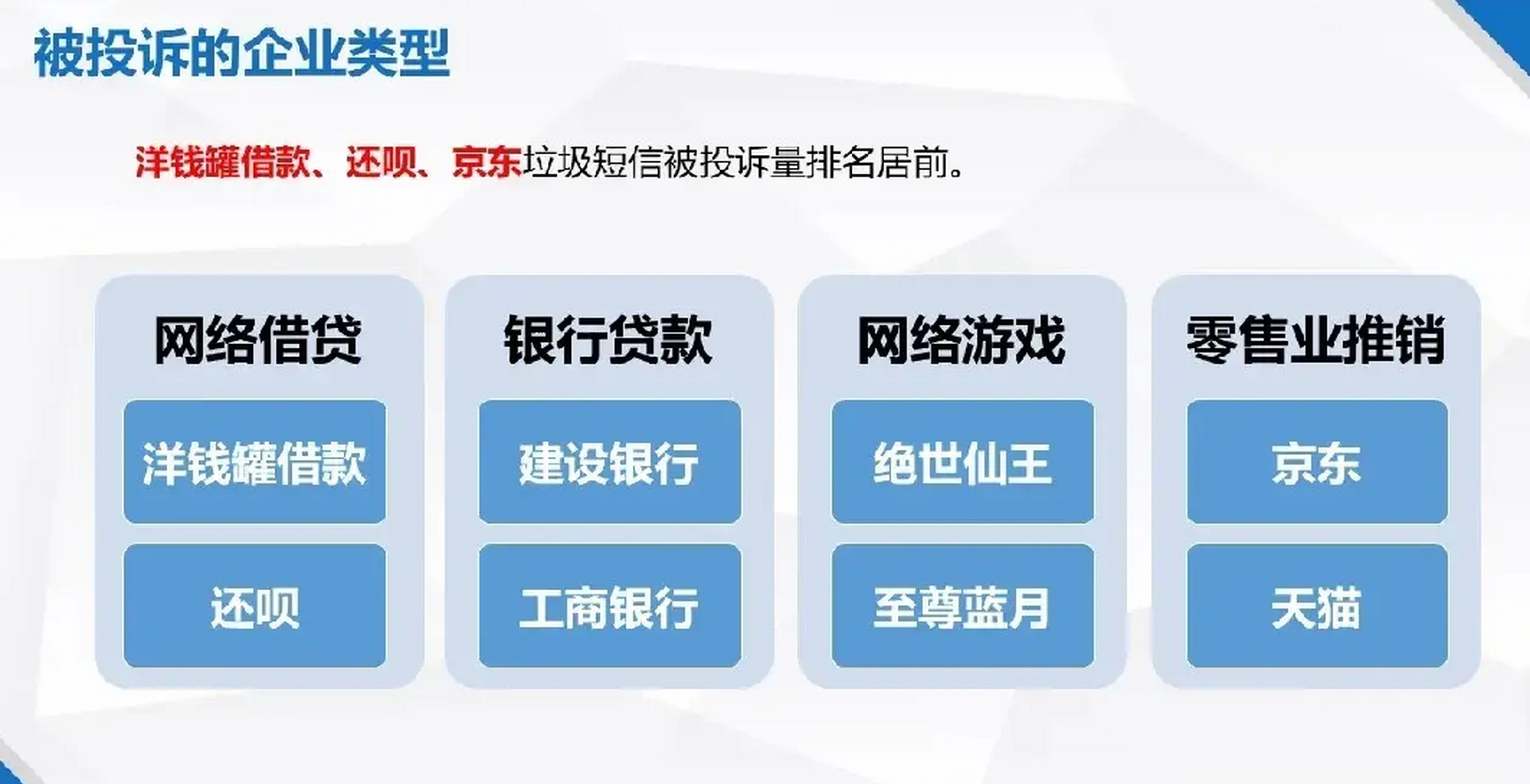 被投诉的企业类型

洋钱罐借款、还呗、京东垃圾短信被投诉量排名居前。

网络借贷

洋钱罐借款

还呗

银行贷款

建设银行

工商银行

网络游戏

绝世仙王

至尊蓝月

零售业推销

京东

天猫